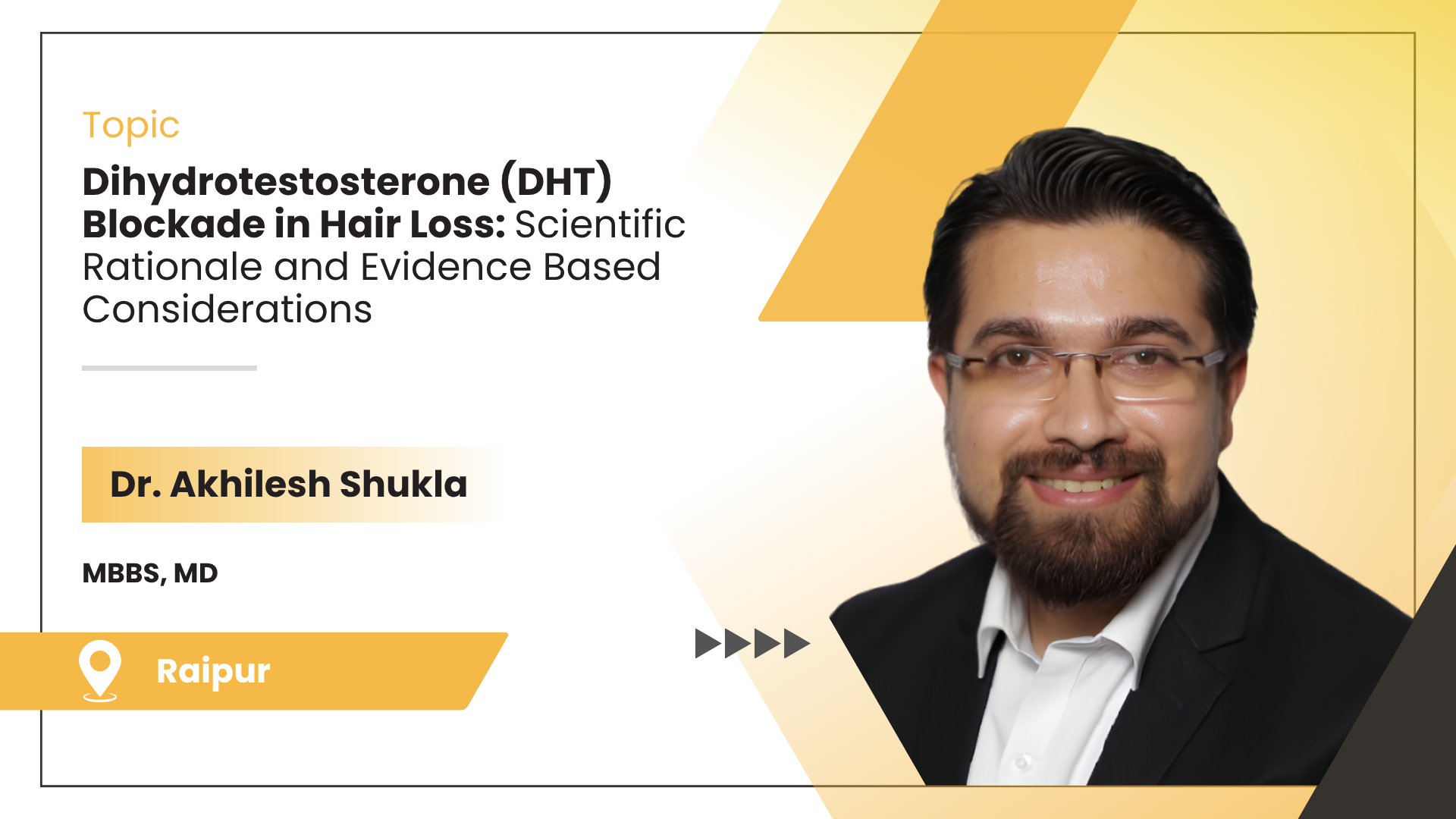 Topic

Dihydrotestosterone (DHT) Blockade in Hair Loss: Scientific Rationale and Evidence Based Considerations

Dr. Akhilesh Shukla

MBBS, MD

Raipur